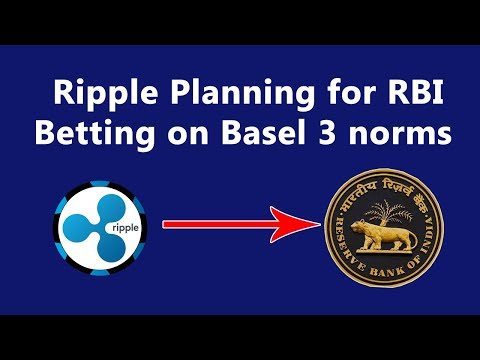 Ripple Planning for RBI
Betting on Basel 3 norms

ripple

भारतीय रिज़र्व बैंक
RESERVE BANK OF INDIA